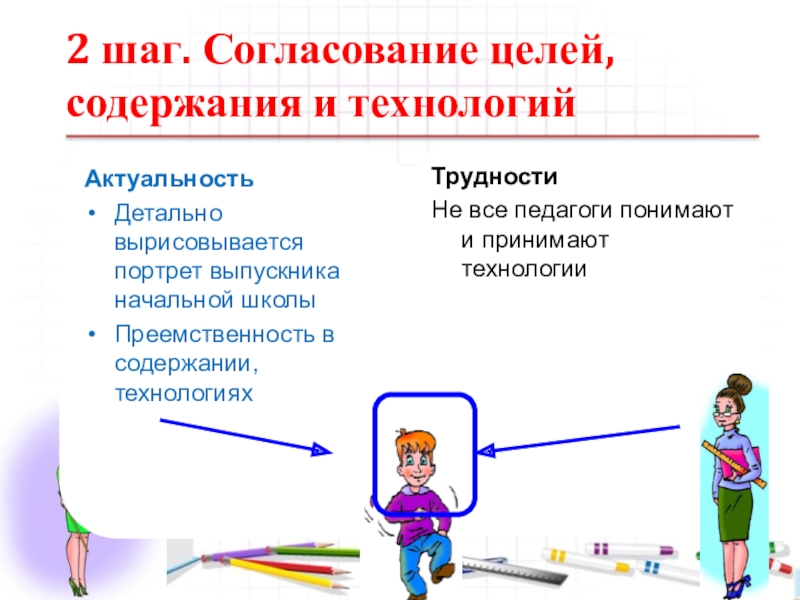 2 шаг. Согласование целей, содержания и технологий

Актуальность
• Детально вырисовывается портрет выпускника начальной школы
• Преемственность в содержании, технологиях

Трудности
Не все педагоги понимают и принимают технологии